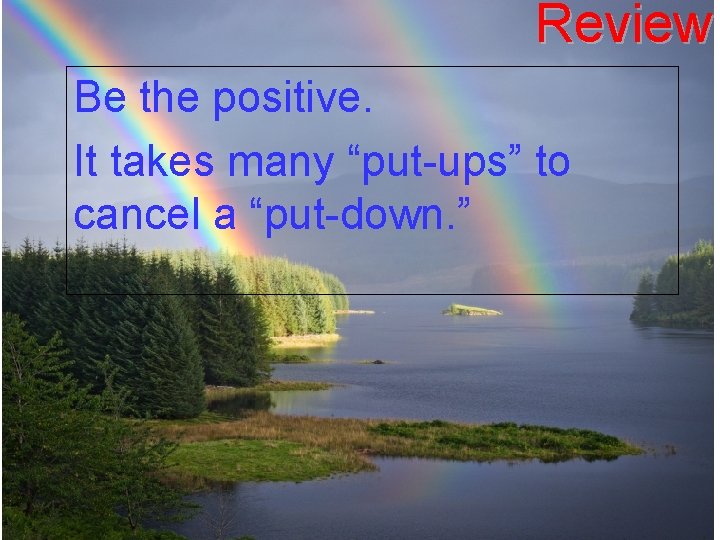 Review

Be the positive.

It takes many “put-ups” to cancel a “put-down.”